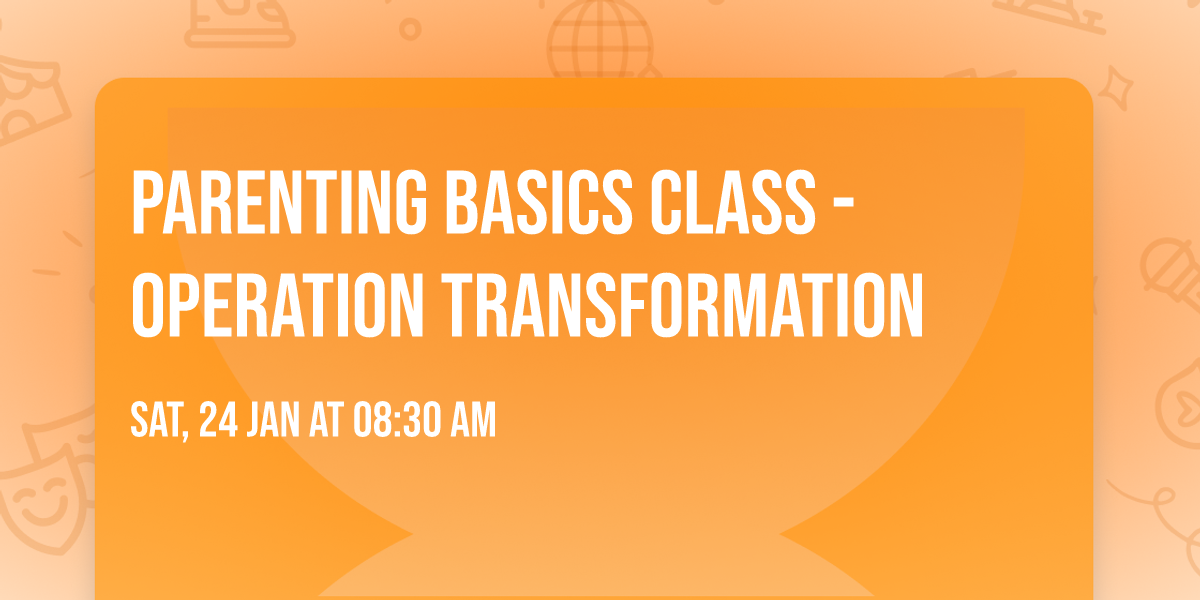 PARENTING BASICS CLASS - OPERATION TRANSFORMATION

SAT, 24 JAN AT 08:30 AM